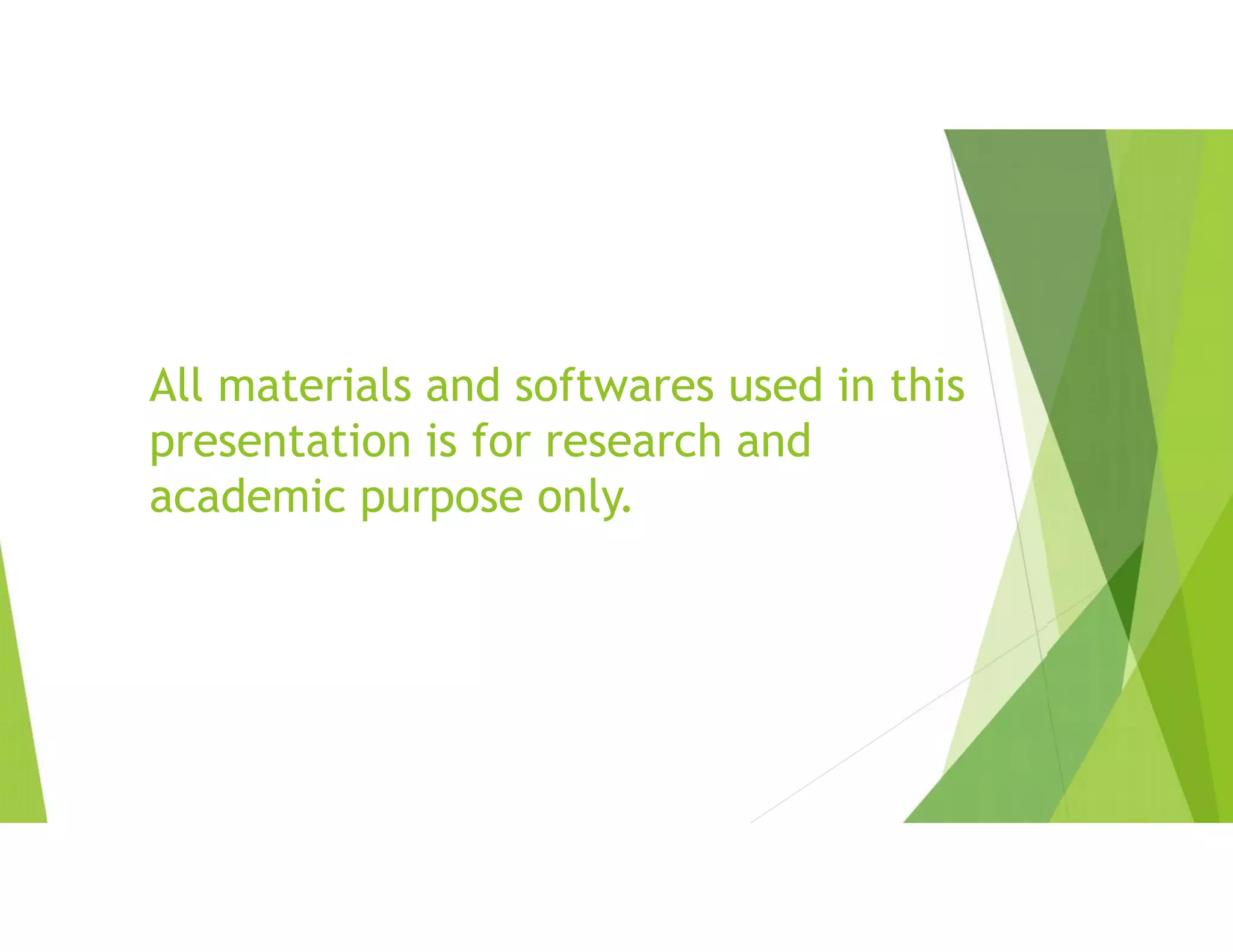 All materials and softwares used in this presentation is for research and academic purpose only.